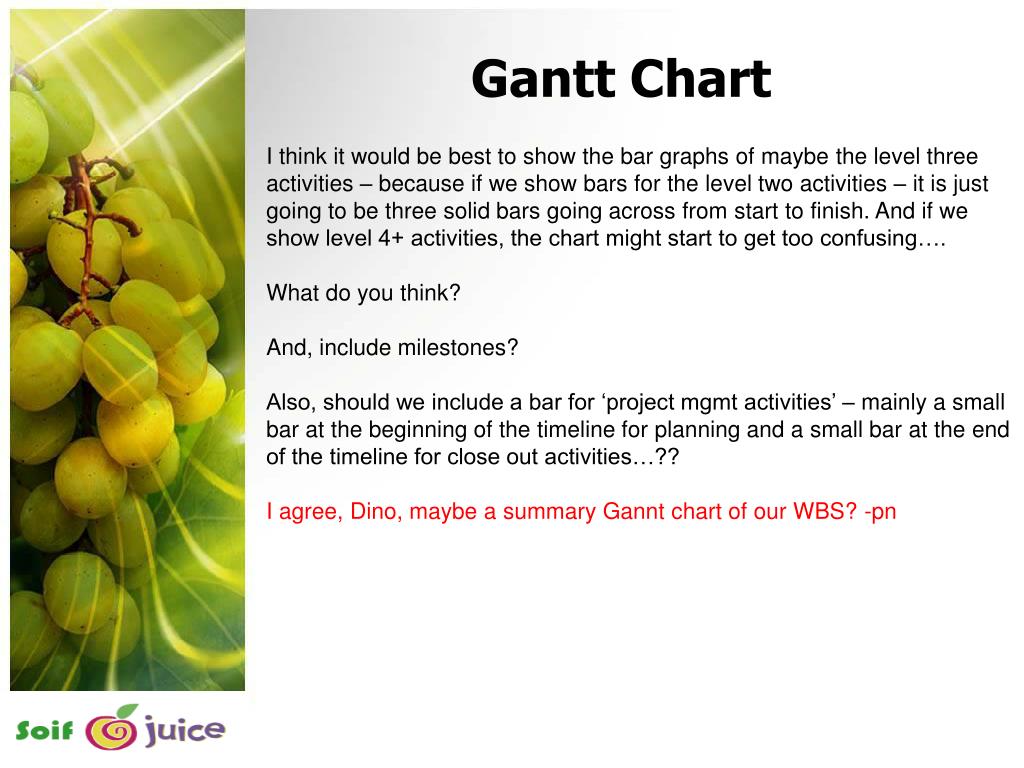 Gantt Chart

I think it would be best to show the bar graphs of maybe the level three activities – because if we show bars for the level two activities – it is just going to be three solid bars going across from start to finish. And if we show level 4+ activities, the chart might start to get too confusing….

What do you think?

And, include milestones?

Also, should we include a bar for ‘project mgmt activities’ – mainly a small bar at the beginning of the timeline for planning and a small bar at the end of the timeline for close out activities…??

I agree, Dino, maybe a summary Gannt chart of our WBS? -pn

Soif juice